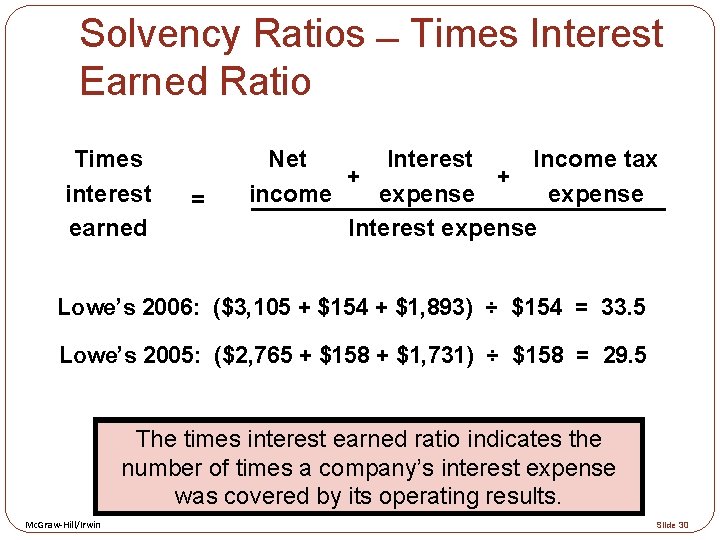 Solvency Ratios – Times Interest Earned Ratio

$\text{Times interest earned} = \frac{\text{Net income} + \text{Interest expense} + \text{Income tax expense}}{\text{Interest expense}}$

Lowe's 2006: (\$3,105 + \$154 + \$1,893) ÷ \$154 = 33.5

Lowe's 2005: (\$2,765 + \$158 + \$1,731) ÷ \$158 = 29.5

The times interest earned ratio indicates the number of times a company's interest expense was covered by its operating results.

McGraw-Hill/Irwin

Slide 30